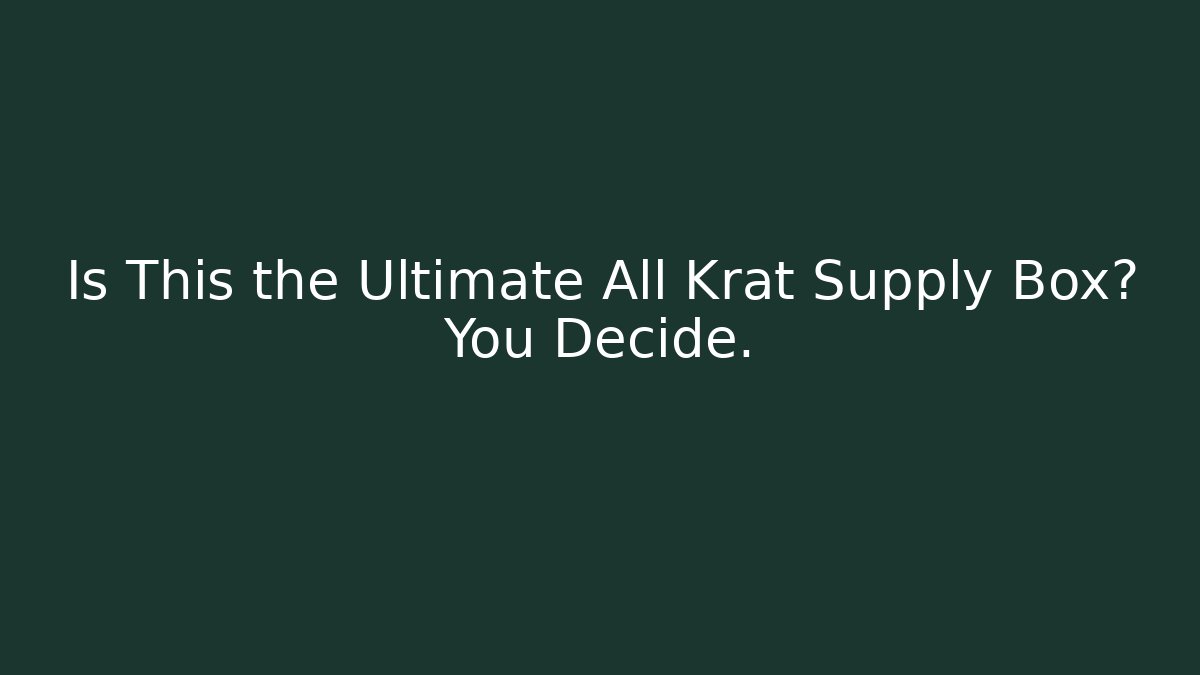 Is This the Ultimate All Krat Supply Box? You Decide.